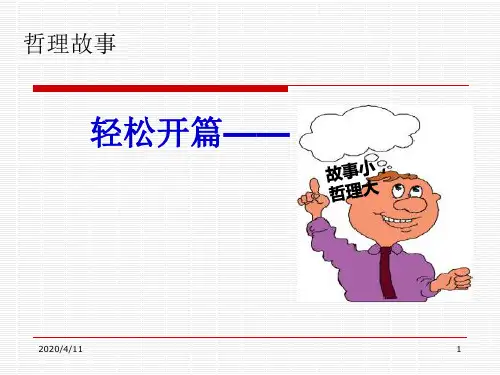 哲理故事

轻松开篇——

故事小
哲理大

2020/4/11

1